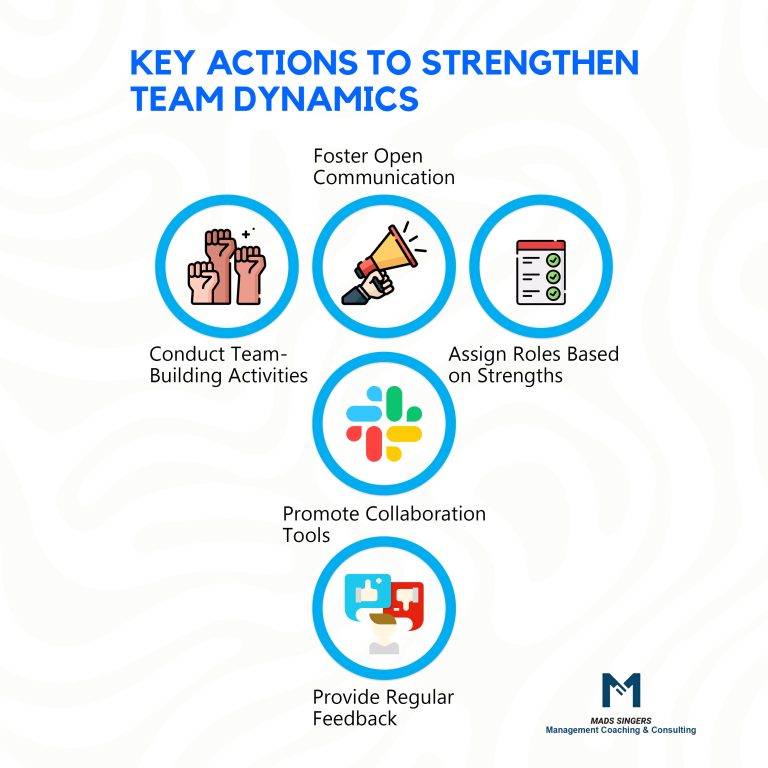 KEY ACTIONS TO STRENGTHEN TEAM DYNAMICS

Foster Open Communication

Conduct Team-Building Activities

Assign Roles Based on Strengths

Promote Collaboration Tools

Provide Regular Feedback

MADS SINGERS
Management Coaching & Consulting